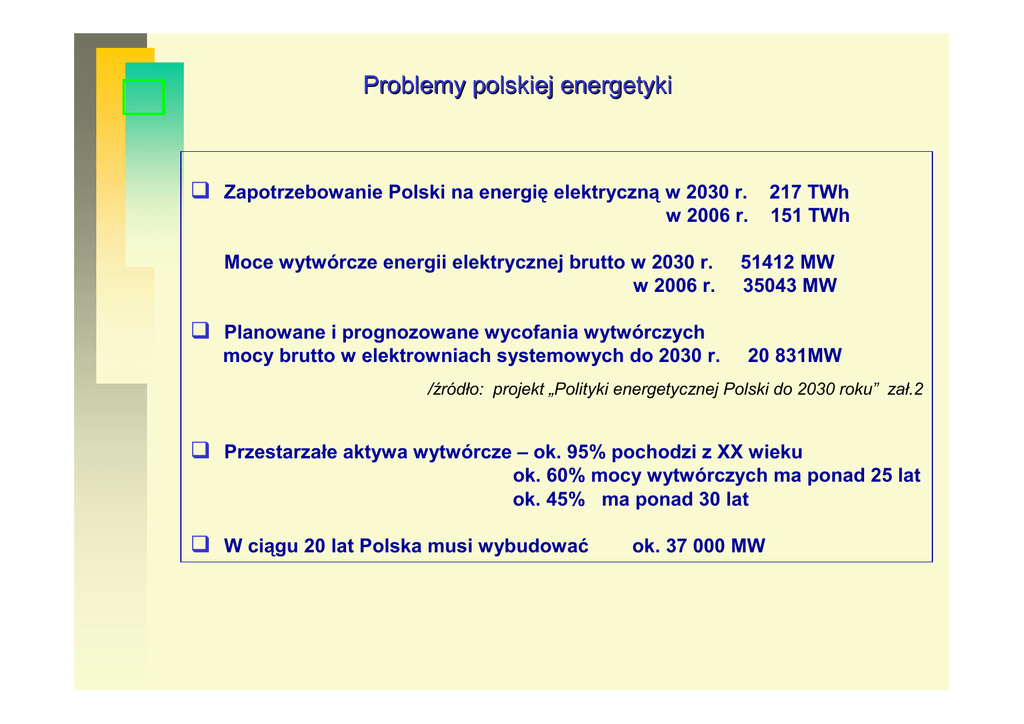 Problemy polskiej energetyki

❑ Zapotrzebowanie Polski na energię elektryczną w 2030 r. 217 TWh
w 2006 r. 151 TWh

Moce wytwórcze energii elektrycznej brutto w 2030 r. 51412 MW
w 2006 r. 35043 MW

❑ Planowane i prognozowane wycofania wytwórczych mocy brutto w elektrowniach systemowych do 2030 r. 20 831MW

/źródło: projekt „Polityki energetycznej Polski do 2030 roku” zał.2

❑ Przestarzałe aktywa wytwórcze – ok. 95% pochodzi z XX wieku
ok. 60% mocy wytwórczych ma ponad 25 lat
ok. 45% ma ponad 30 lat

❑ W ciągu 20 lat Polska musi wybudować ok. 37 000 MW